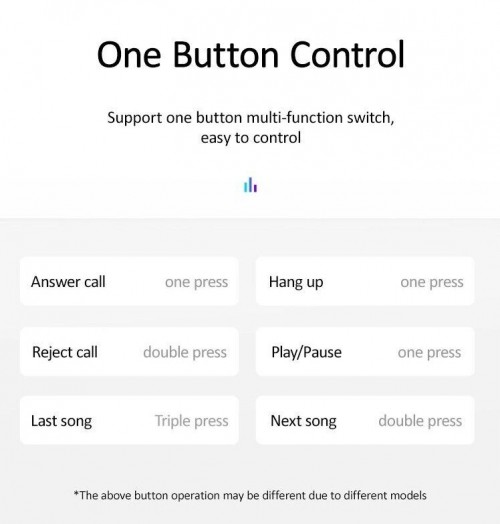 One Button Control

Support one button multi-function switch, easy to control

Answer call one press

Hang up one press

Reject call double press

Play/Pause one press

Last song Triple press

Next song double press

*The above button operation may be different due to different models